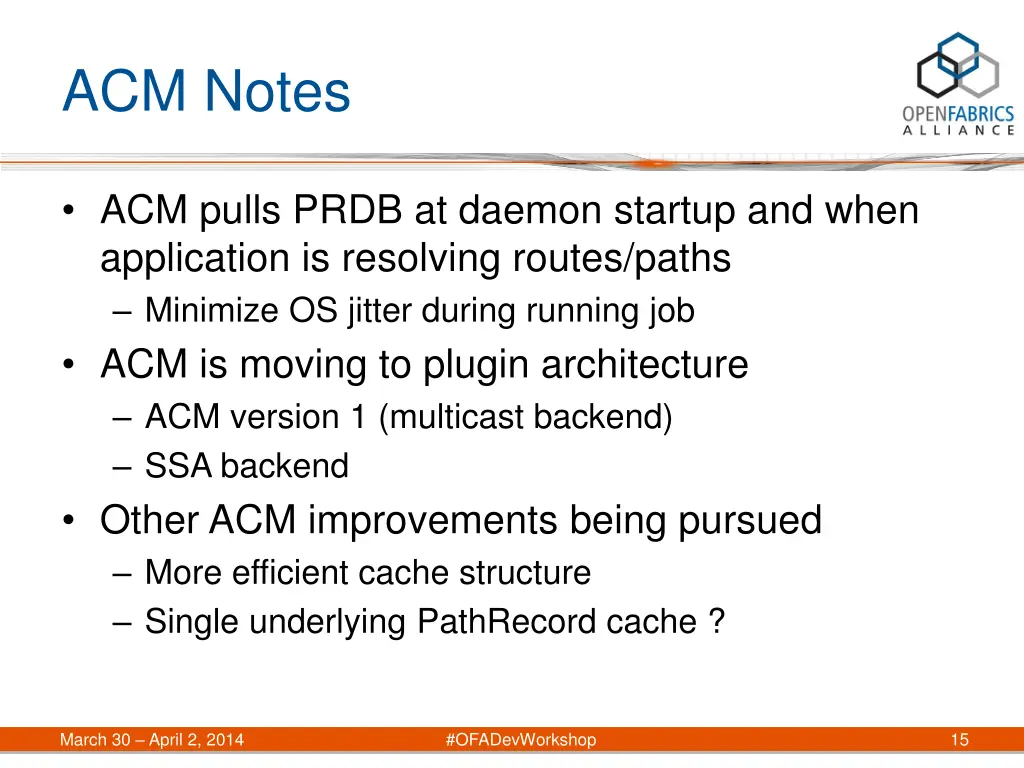 ACM Notes

OPENFABRICS ALLIANCE

• ACM pulls PRDB at daemon startup and when application is resolving routes/paths
– Minimize OS jitter during running job
• ACM is moving to plugin architecture
– ACM version 1 (multicast backend)
– SSA backend
• Other ACM improvements being pursued
– More efficient cache structure
– Single underlying PathRecord cache ?

March 30 – April 2, 2014 #OFADevWorkshop 15